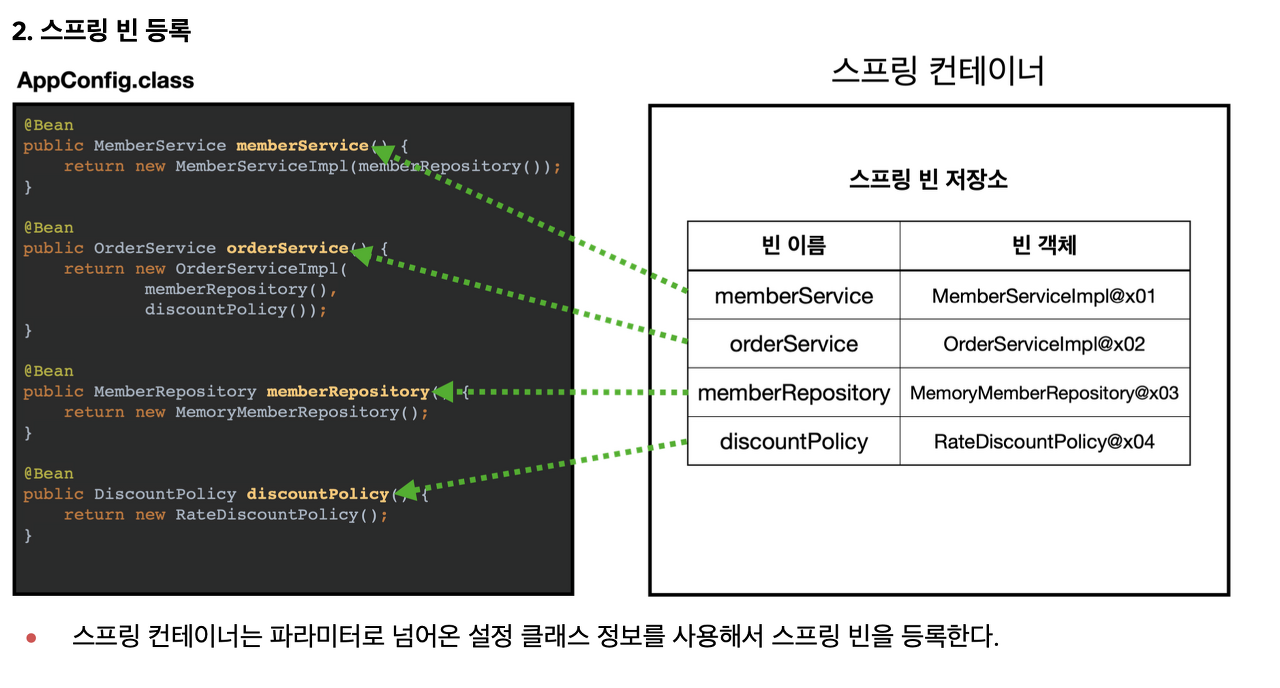 2. 스프링 빈 등록

AppConfig.class

@Bean
public MemberService memberService() {
    return new MemberServiceImpl(memberRepository());
}

@Bean
public OrderService orderService() {
    return new OrderServiceImpl(
            memberRepository(),
            discountPolicy());
}

@Bean
public MemberRepository memberRepository() {
    return new MemoryMemberRepository();
}

@Bean
public DiscountPolicy discountPolicy() {
    return new RateDiscountPolicy();
}

스프링 컨테이너

스프링 빈 저장소

| 빈 이름 | 빈 객체 |
|---|---|
| memberService | MemberServiceImpl@x01 |
| orderService | OrderServiceImpl@x02 |
| memberRepository | MemoryMemberRepository@x03 |
| discountPolicy | RateDiscountPolicy@x04 |

• 스프링 컨테이너는 파라미터로 넘어온 설정 클래스 정보를 사용해서 스프링 빈을 등록한다.